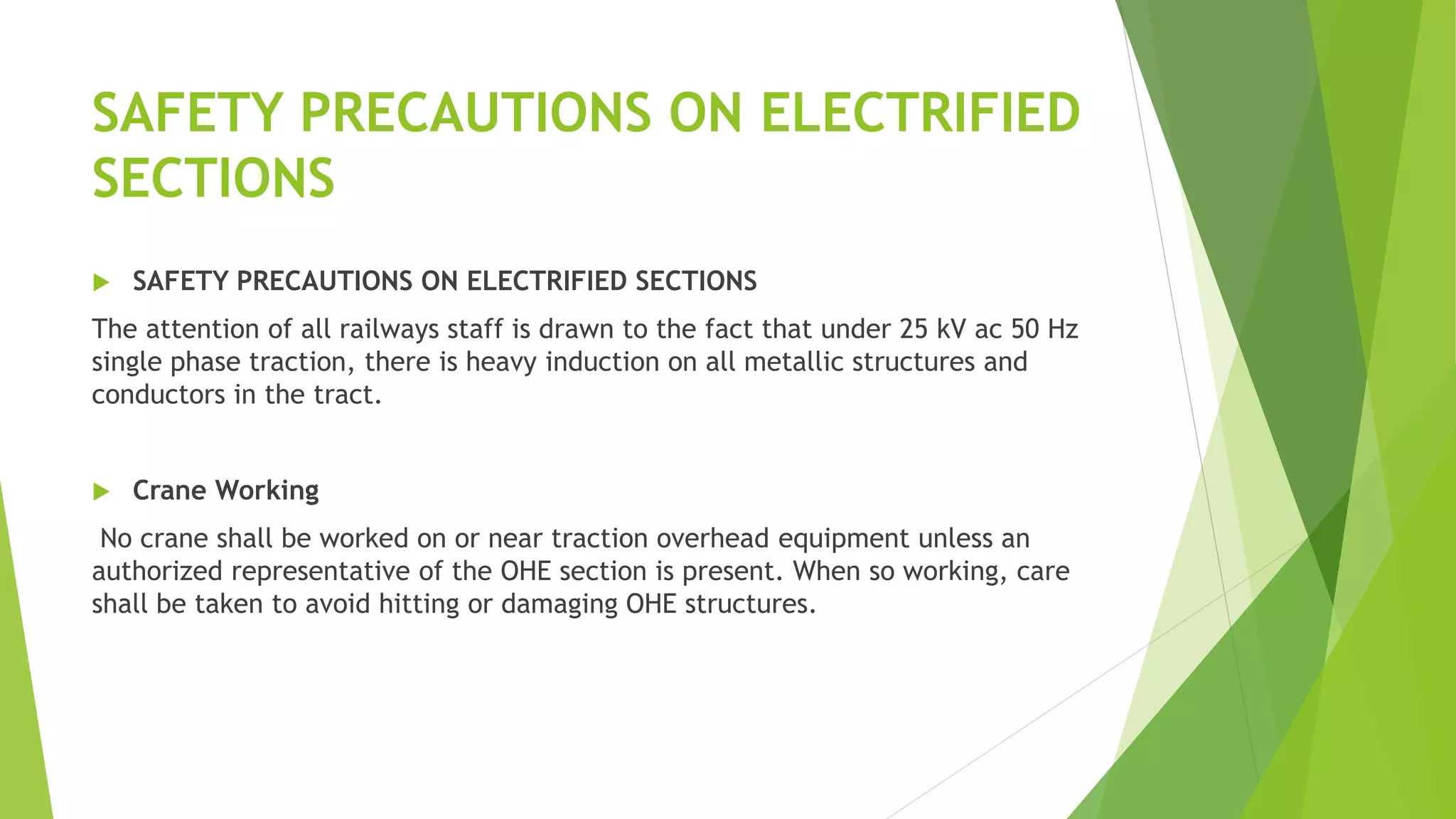 SAFETY PRECAUTIONS ON ELECTRIFIED SECTIONS

SAFETY PRECAUTIONS ON ELECTRIFIED SECTIONS

The attention of all railways staff is drawn to the fact that under 25 kV ac 50 Hz single phase traction, there is heavy induction on all metallic structures and conductors in the tract.

Crane Working

No crane shall be worked on or near traction overhead equipment unless an authorized representative of the OHE section is present. When so working, care shall be taken to avoid hitting or damaging OHE structures.